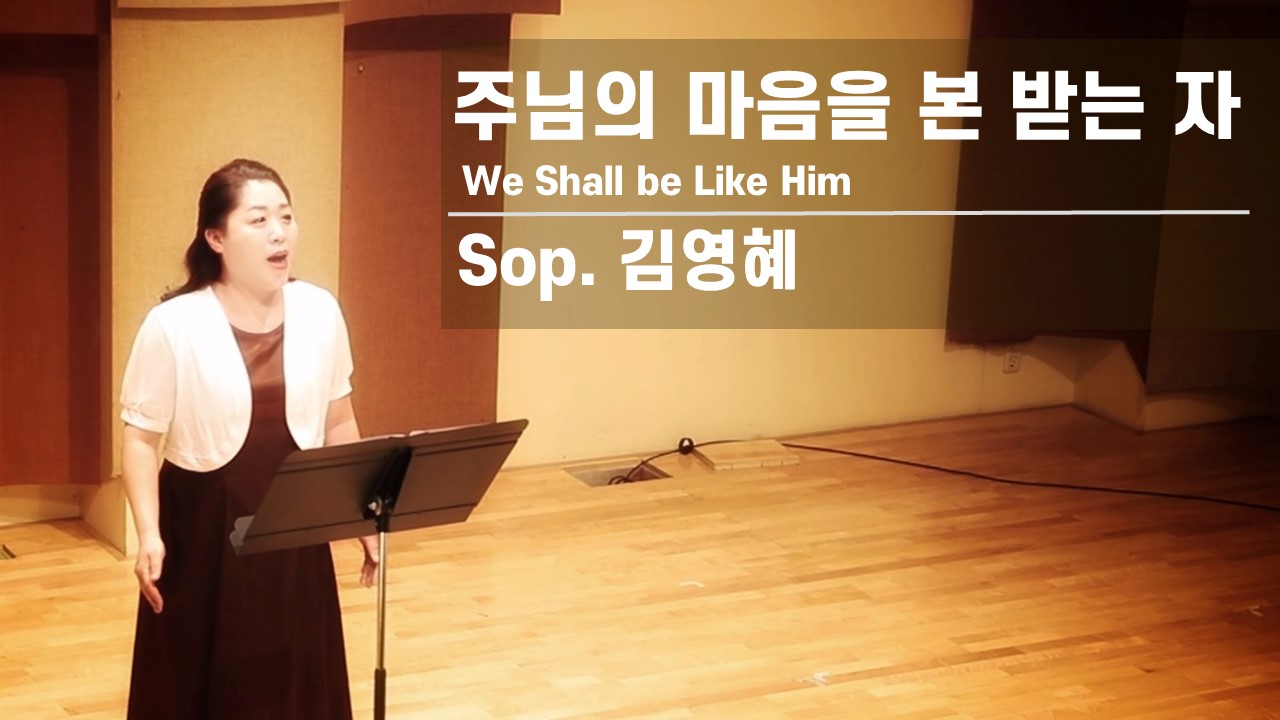 주님의 마음을 본 받는 자
We Shall be Like Him

Sop. 김영혜